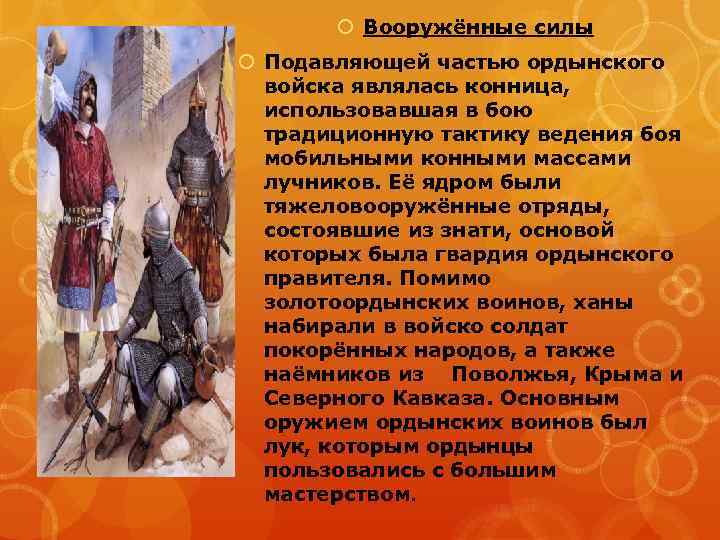 Вооружённые силы

Подавляющей частью ордынского войска являлась конница, использовавшая в бою традиционную тактику ведения боя мобильными конными массами лучников. Её ядром были тяжеловооружённые отряды, состоявшие из знати, основой которых была гвардия ордынского правителя. Помимо золотоордынских воинов, ханы набирали в войско солдат покорённых народов, а также наёмников из Поволжья, Крыма и Северного Кавказа. Основным оружием ордынских воинов был лук, которым ордынцы пользовались с большим мастерством.